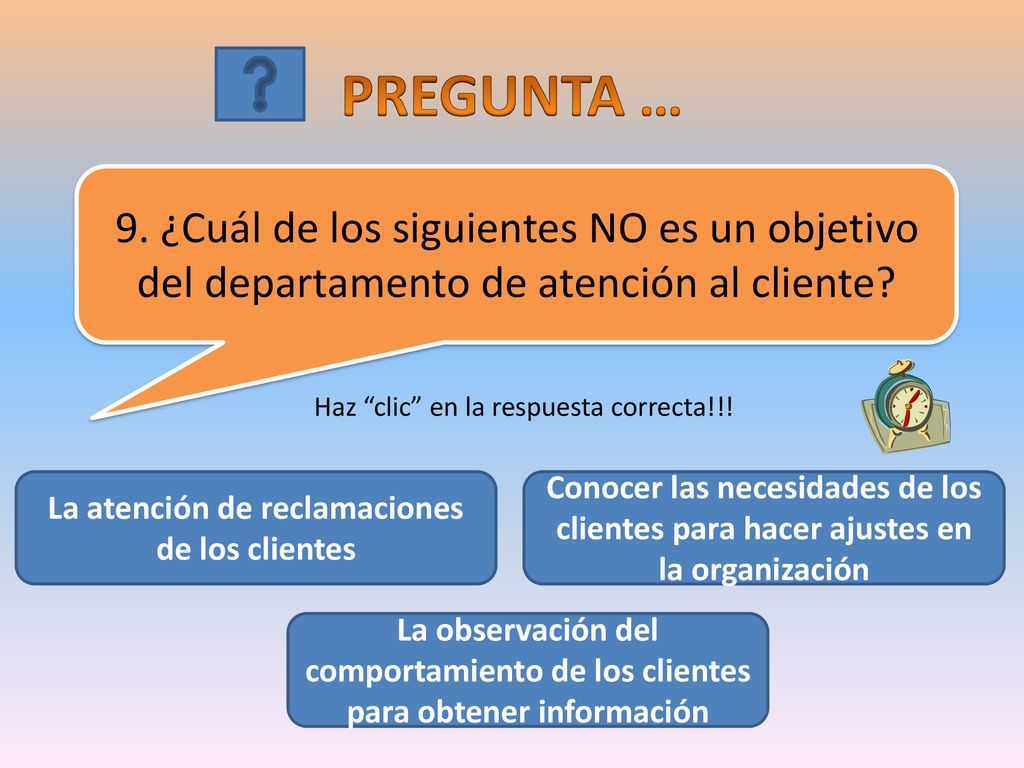 ?

PREGUNTA …

9. ¿Cuál de los siguientes NO es un objetivo del departamento de atención al cliente?

Haz “clic” en la respuesta correcta!!!

La atención de reclamaciones de los clientes

Conocer las necesidades de los clientes para hacer ajustes en la organización

La observación del comportamiento de los clientes para obtener información